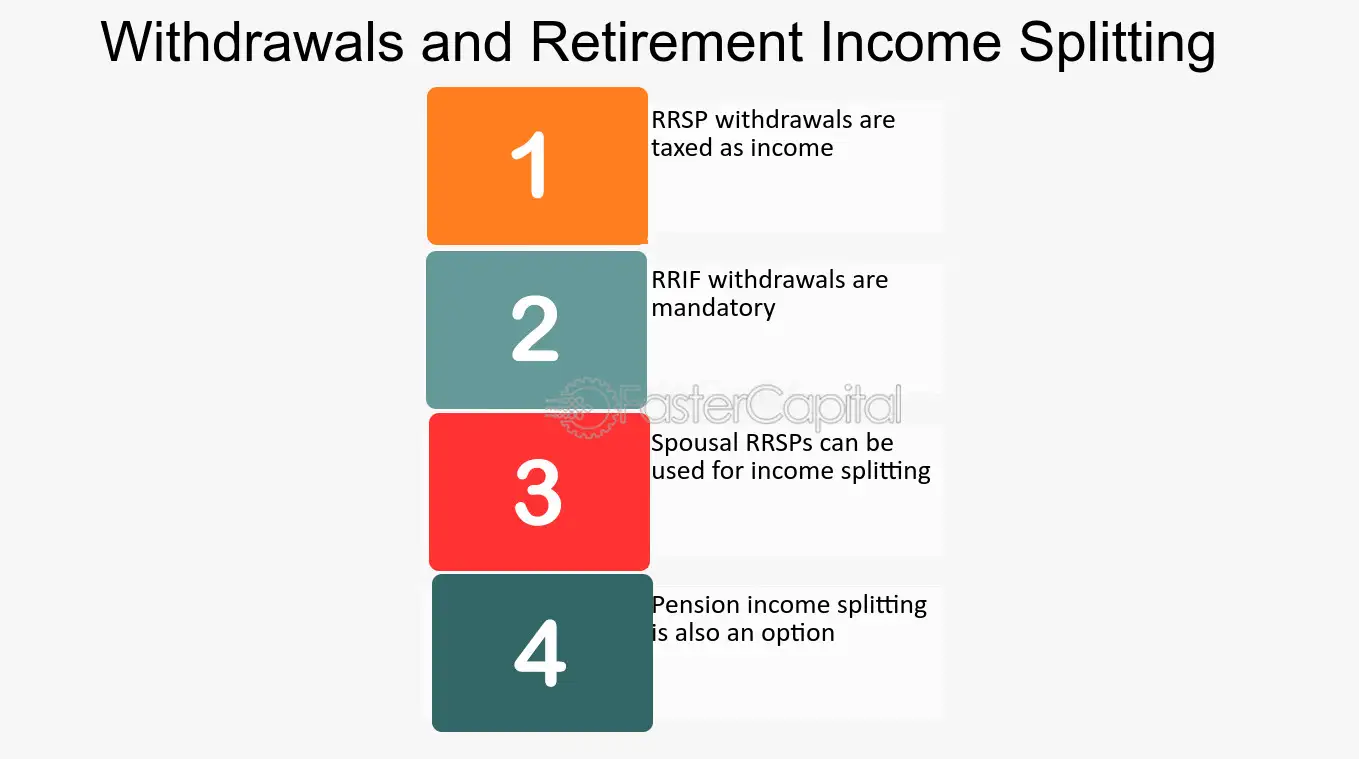 Withdrawals and Retirement Income Splitting

1

RRSP withdrawals are taxed as income

2

RRIF withdrawals are mandatory

FasterCapital

3

Spousal RRSPs can be used for income splitting

4

Pension income splitting is also an option